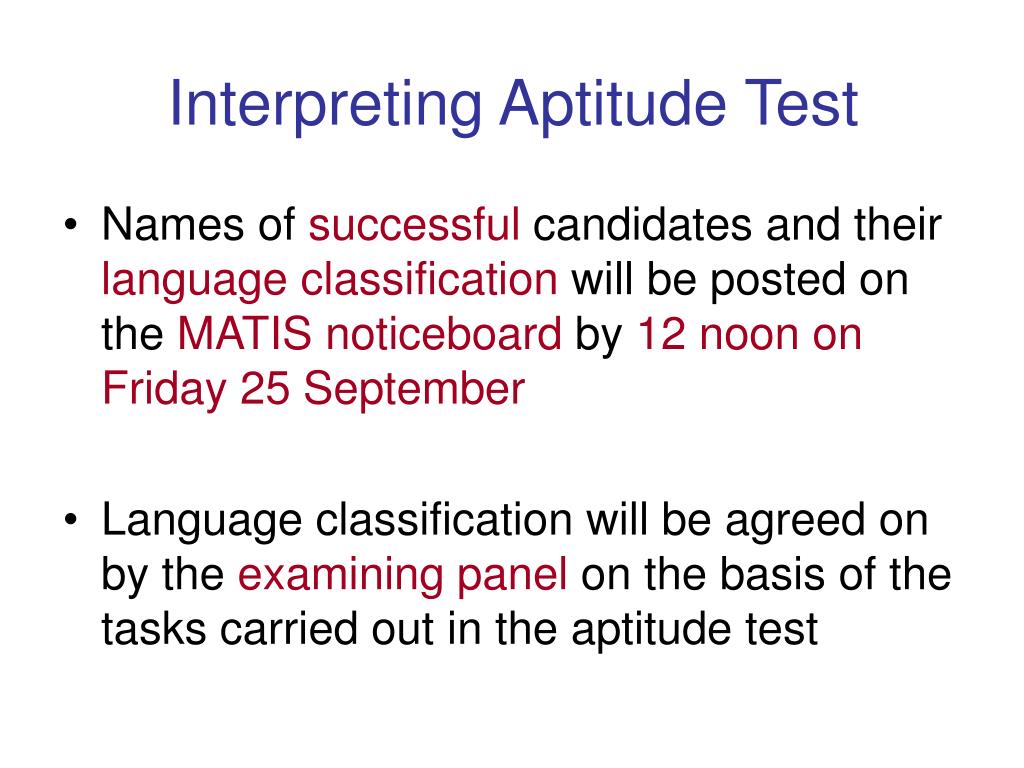 Interpreting Aptitude Test

• Names of successful candidates and their language classification will be posted on the MATIS noticeboard by 12 noon on Friday 25 September

• Language classification will be agreed on by the examining panel on the basis of the tasks carried out in the aptitude test